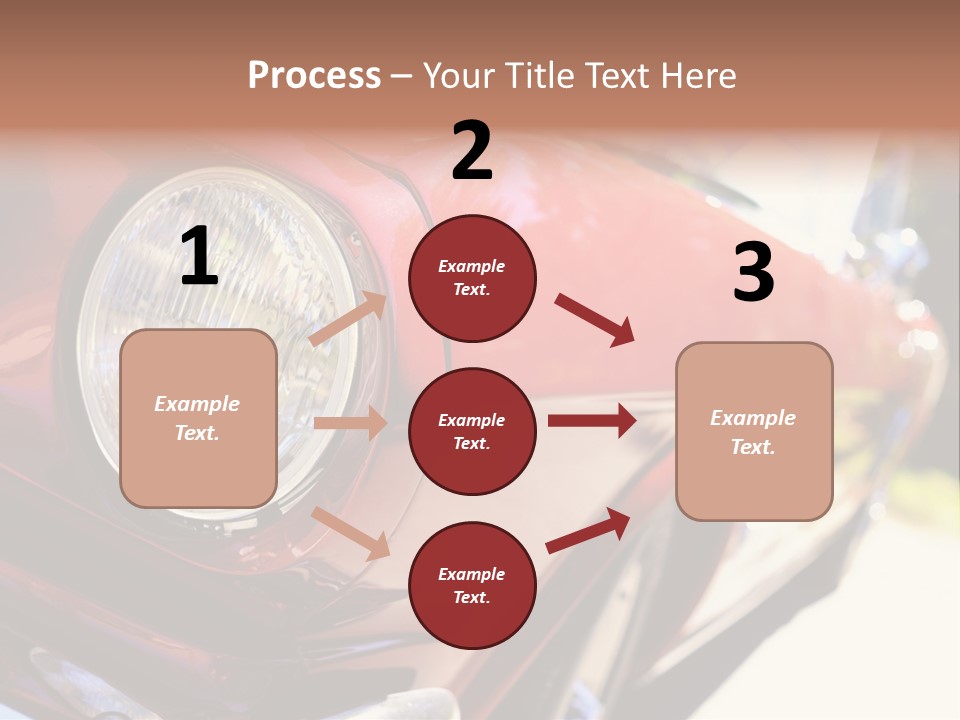 Process – Your Title Text Here

1

Example Text.

2

Example Text.

Example Text.

Example Text.

3

Example Text.